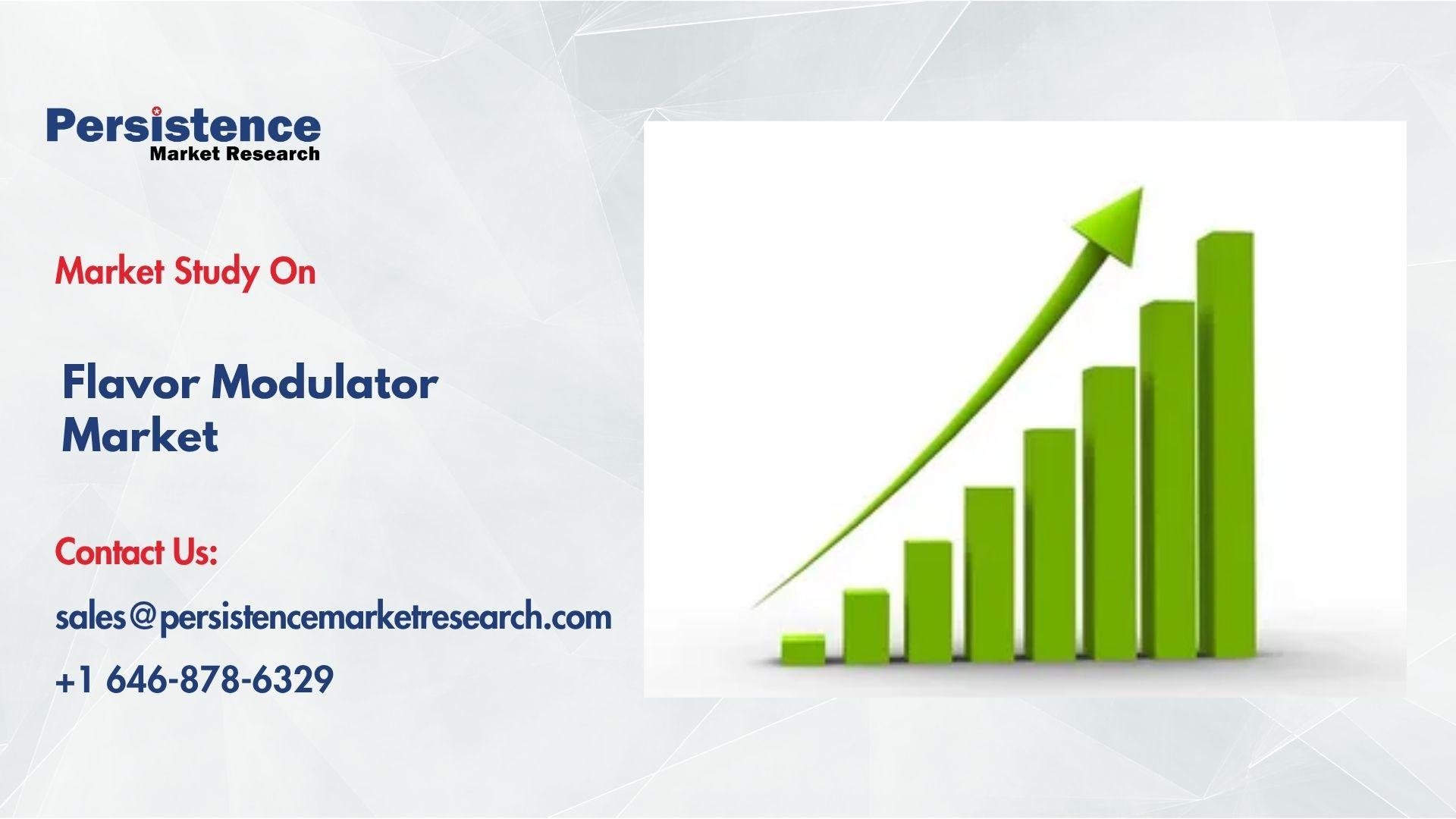 Persistence
Market Research

Market Study On

Flavor Modulator Market

Contact Us:

sales@persistencemarketresearch.com

+1 646-878-6329